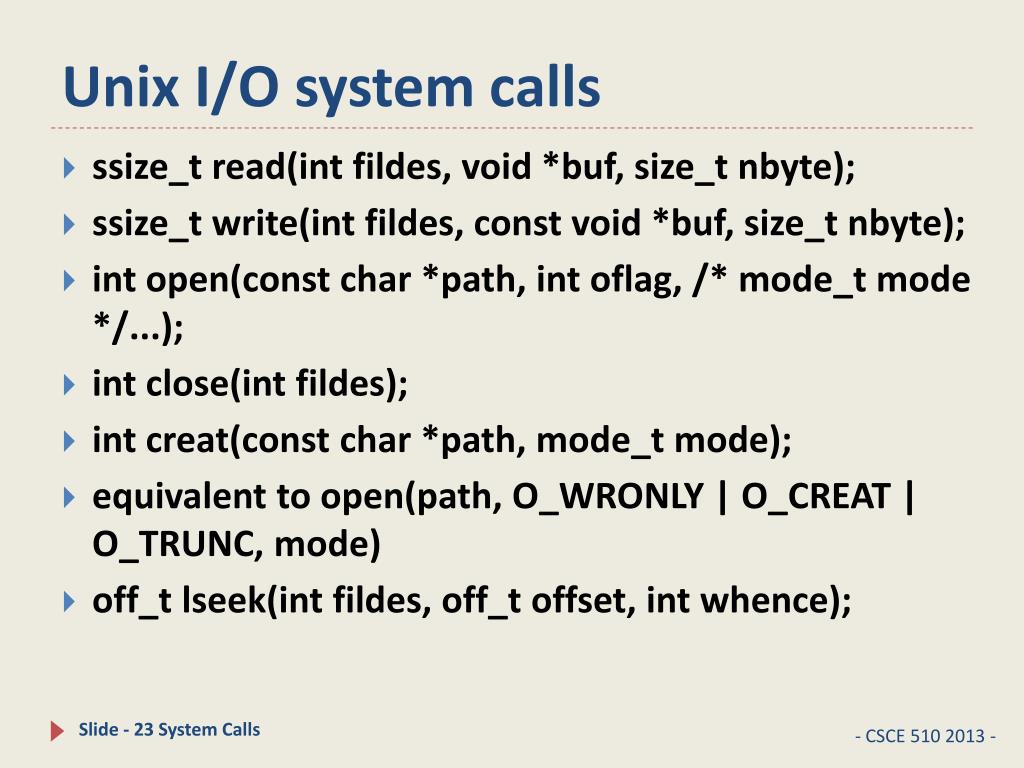 Unix I/O system calls

ssize_t read(int fildes, void *buf, size_t nbyte);

ssize_t write(int fildes, const void *buf, size_t nbyte);

int open(const char *path, int oflag, /* mode_t mode */...);

int close(int fildes);

int creat(const char *path, mode_t mode);

equivalent to open(path, O_WRONLY | O_CREAT | O_TRUNC, mode)

off_t lseek(int fildes, off_t offset, int whence);

Slide - 23 System Calls

- CSCE 510 2013 -